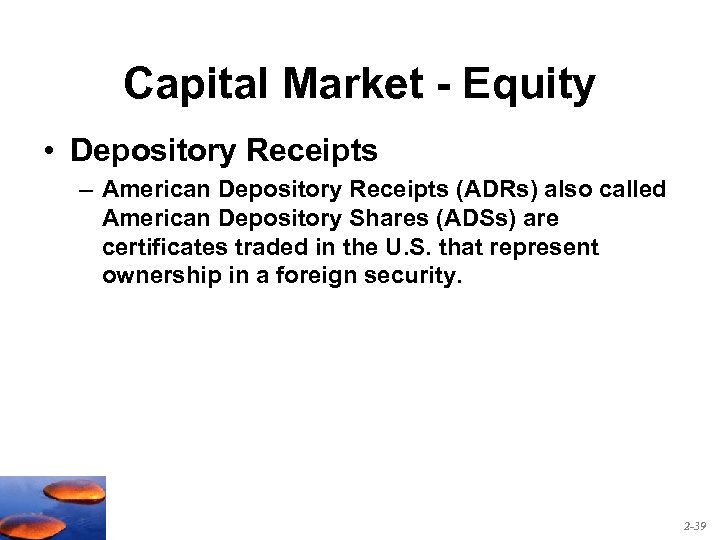 Capital Market - Equity

• Depository Receipts

– American Depository Receipts (ADRs) also called American Depository Shares (ADSs) are certificates traded in the U.S. that represent ownership in a foreign security.

2-39